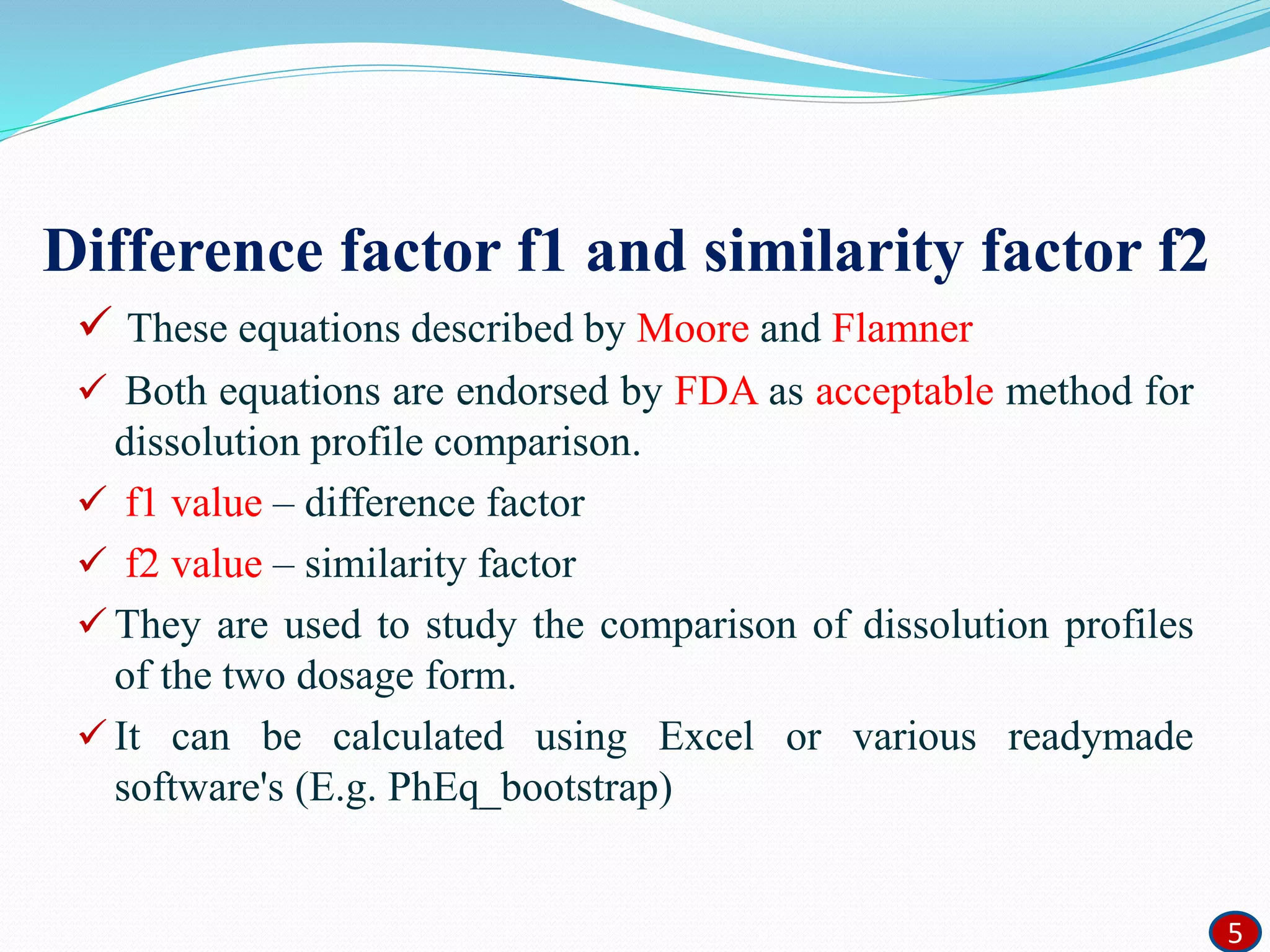 Difference factor f1 and similarity factor f2

✓ These equations described by Moore and Flamner

✓ Both equations are endorsed by FDA as acceptable method for dissolution profile comparison.

✓ f1 value – difference factor

✓ f2 value – similarity factor

✓ They are used to study the comparison of dissolution profiles of the two dosage form.

✓ It can be calculated using Excel or various readymade software's (E.g. PhEq_bootstrap)

5